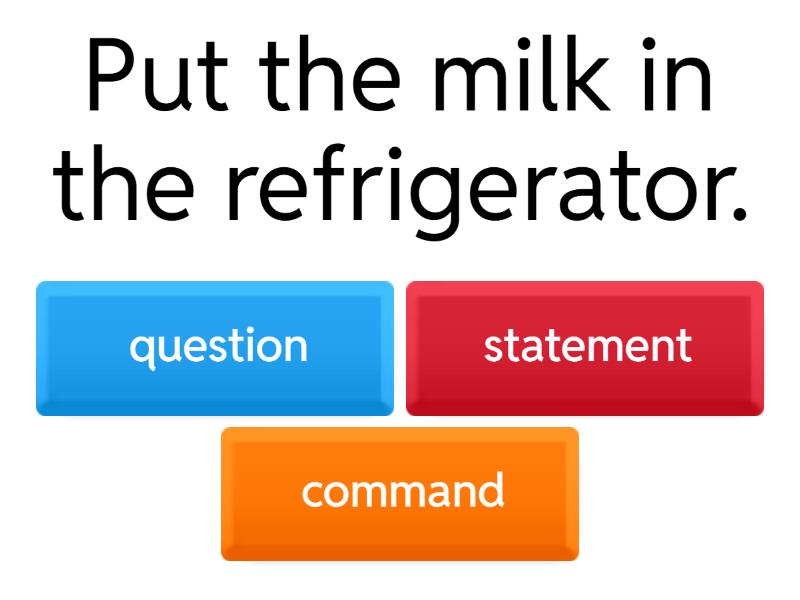 Put the milk in the refrigerator.

question

statement

command